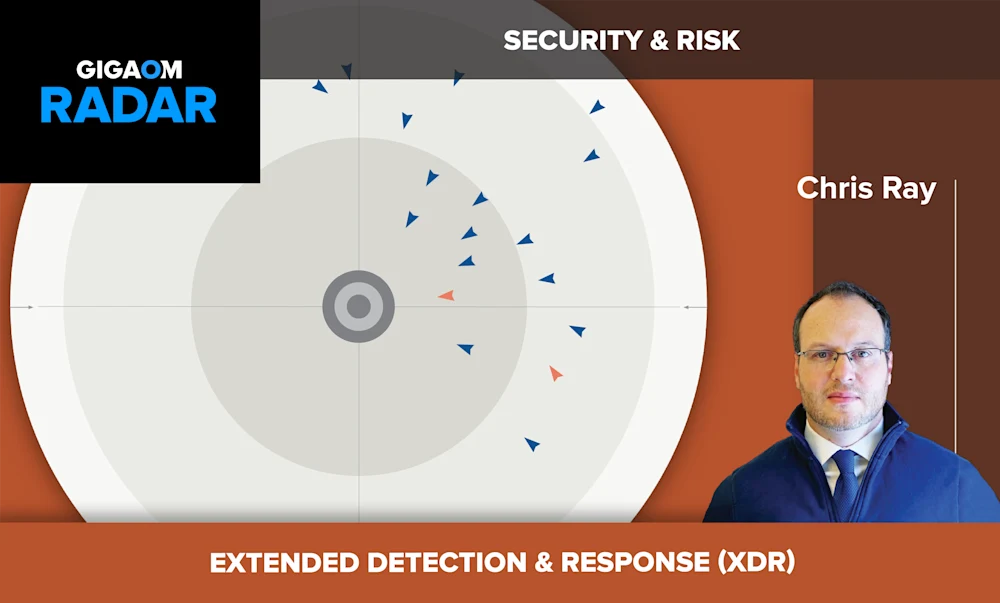 GIGAOM
RADAR

SECURITY & RISK

Chris Ray

EXTENDED DETECTION & RESPONSE (XDR)